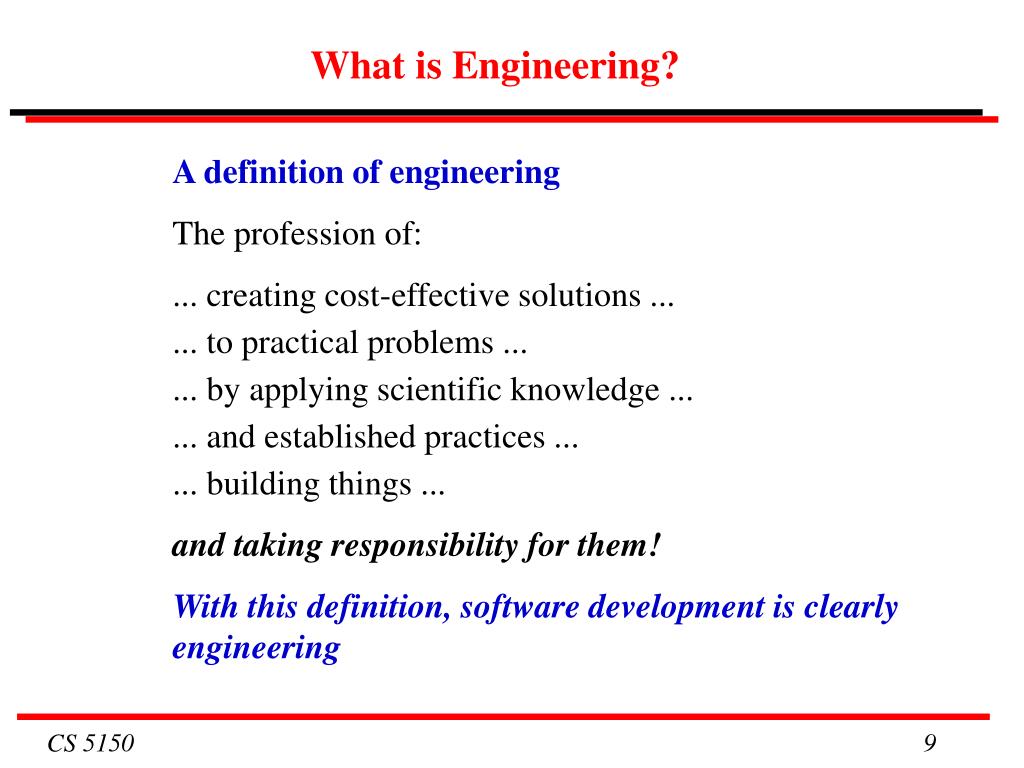 What is Engineering?

A definition of engineering

The profession of:

... creating cost-effective solutions ...
... to practical problems ...
... by applying scientific knowledge ...
... and established practices ...
... building things ...

and taking responsibility for them!

With this definition, software development is clearly engineering

CS 5150

9